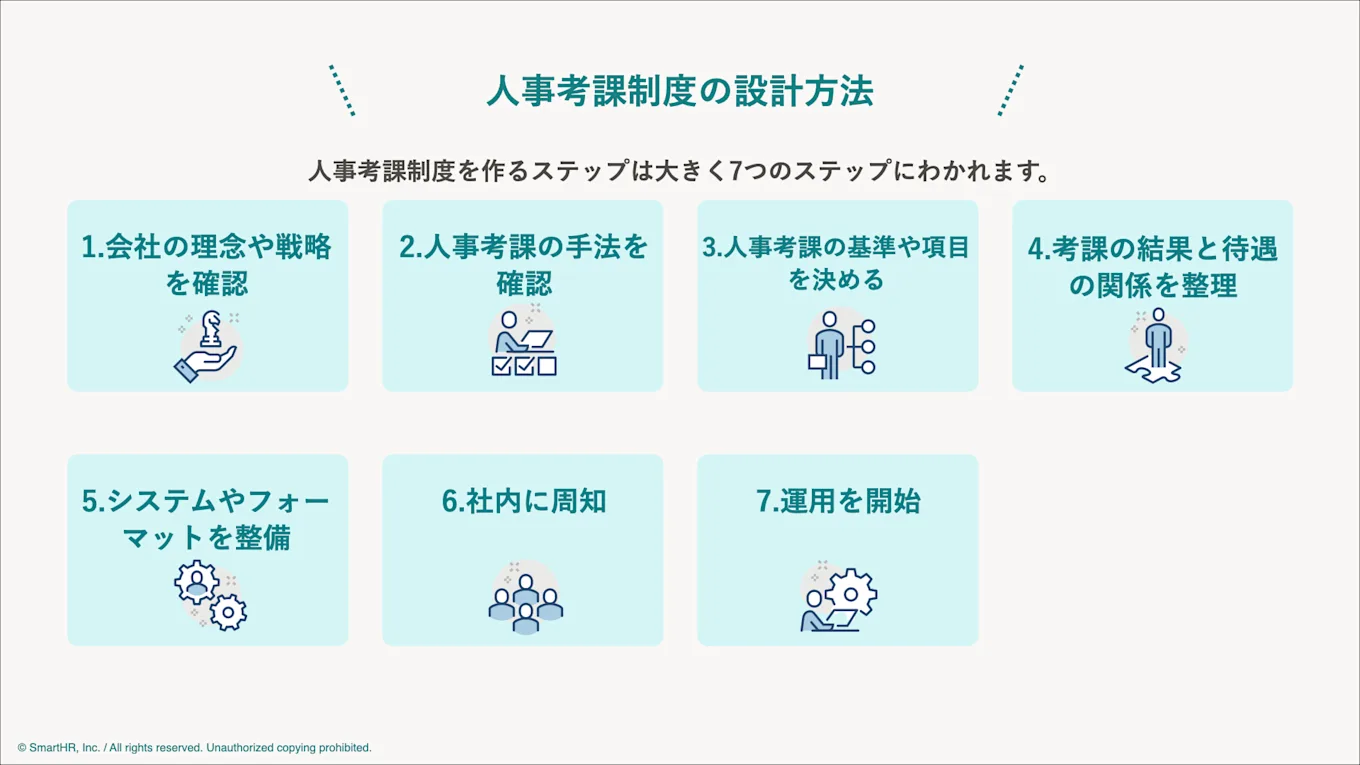 人事考課制度の設計方法

人事考課制度を作るステップは大きく7つのステップにわかれます。

1.会社の理念や戦略を確認

2.人事考課の手法を確認

3.人事考課の基準や項目を決める

4.考課の結果と待遇の関係を整理

5.システムやフォーマットを整備

6.社内に周知

7.運用を開始

© SmartHR, Inc. / All rights reserved. Unauthorized copying prohibited.